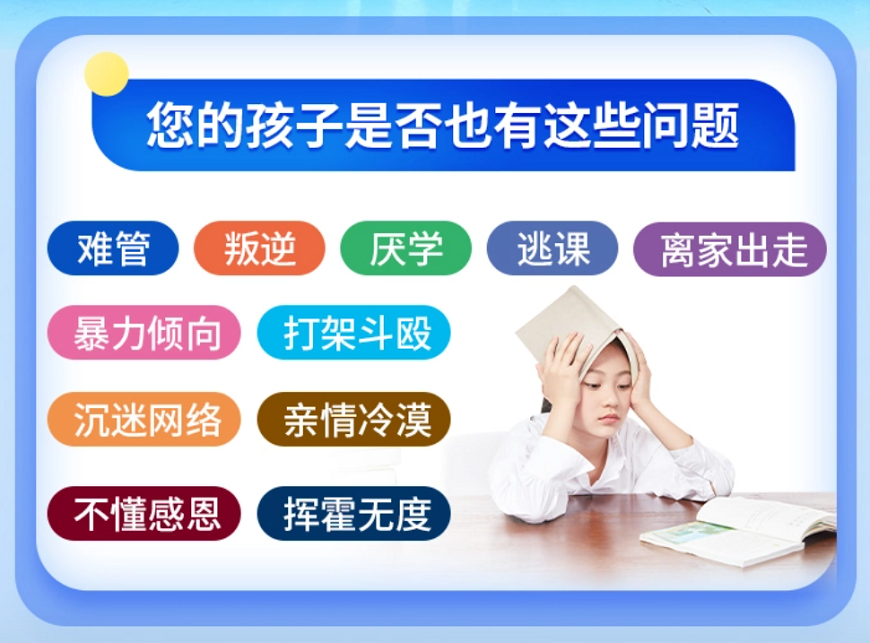 您的孩子是否也有这些问题

难管
叛逆
厌学
逃课
离家出走
暴力倾向
打架斗殴
沉迷网络
亲情冷漠
不懂感恩
挥霍无度